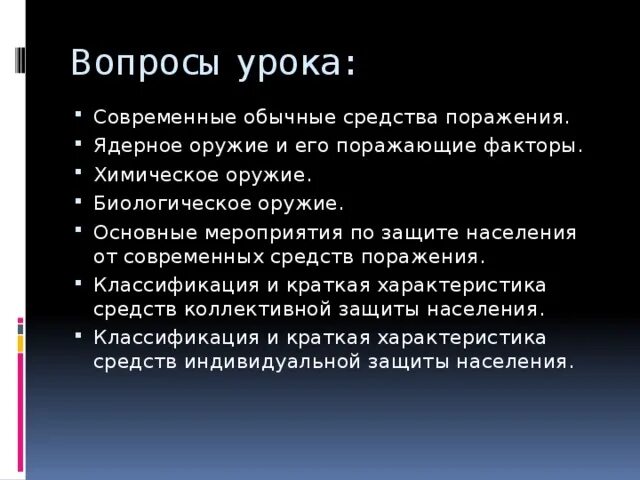 Вопросы урока:

- Современные обычные средства поражения.
- Ядерное оружие и его поражающие факторы.
- Химическое оружие.
- Биологическое оружие.
- Основные мероприятия по защите населения от современных средств поражения.
- Классификация и краткая характеристика средств коллективной защиты населения.
- Классификация и краткая характеристика средств индивидуальной защиты населения.